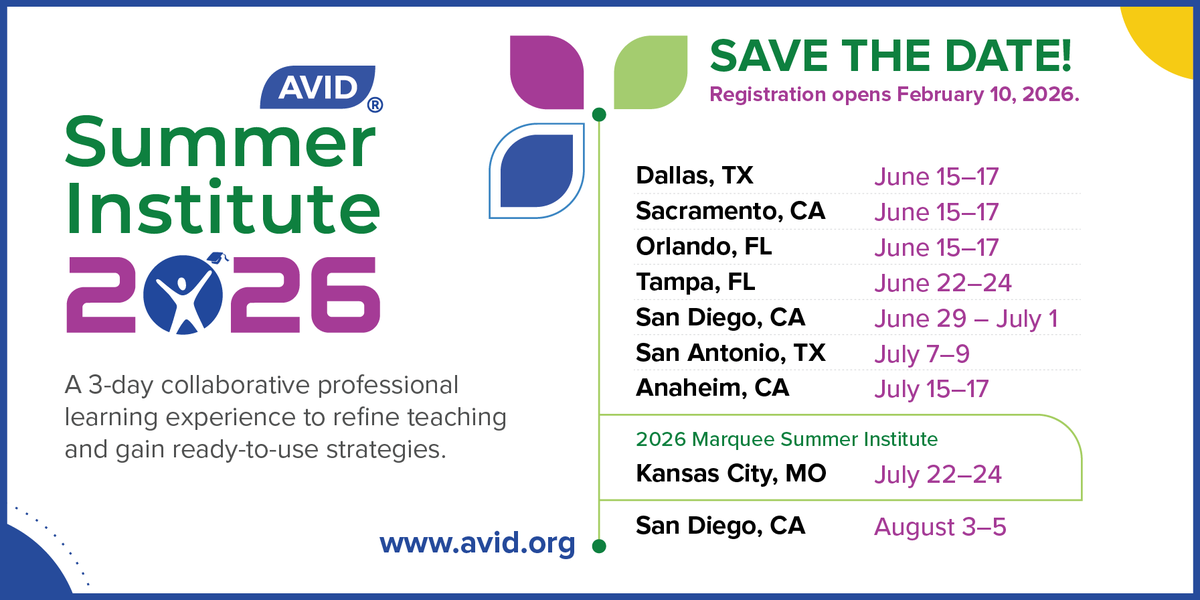 AVID®
Summer Institute
2026

A 3-day collaborative professional learning experience to refine teaching and gain ready-to-use strategies.

www.avid.org

SAVE THE DATE!
Registration opens February 10, 2026.

| | |
|---|---|
| Dallas, TX | June 15–17 |
| Sacramento, CA | June 15–17 |
| Orlando, FL | June 15–17 |
| Tampa, FL | June 22–24 |
| San Diego, CA | June 29 – July 1 |
| San Antonio, TX | July 7–9 |
| Anaheim, CA | July 15–17 |

2026 Marquee Summer Institute

| | |
|---|---|
| Kansas City, MO | July 22–24 |
| San Diego, CA | August 3–5 |